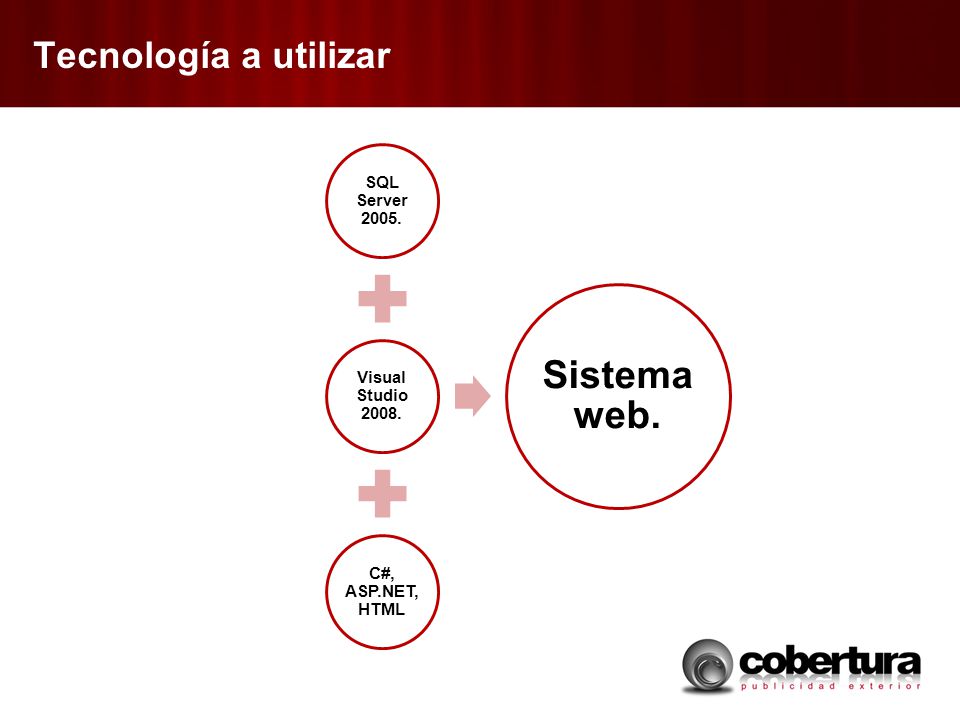 Tecnología a utilizar

SQL Server 2005.

Visual Studio 2008.

C#, ASP.NET, HTML

Sistema web.

cobertura
publicidad exterior